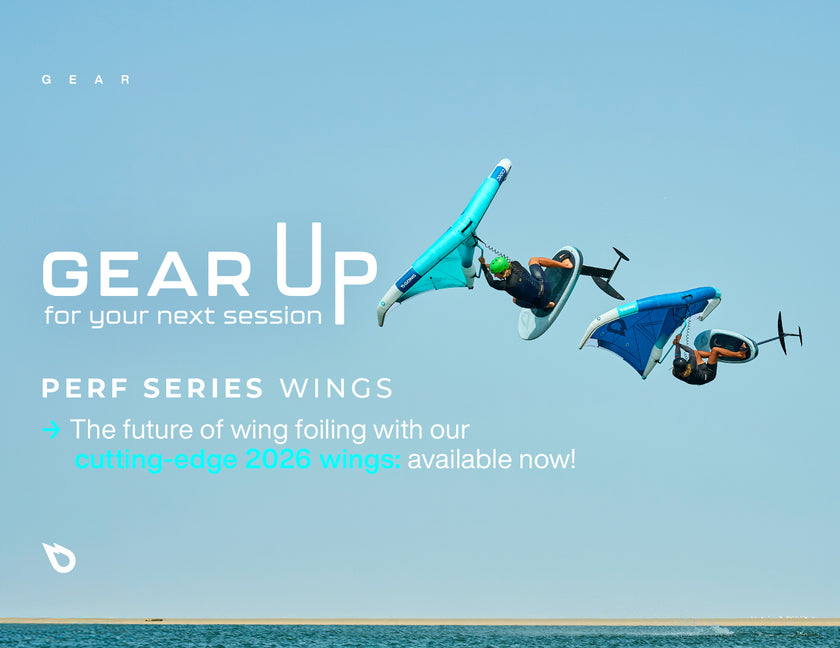 GEAR

GEAR UP
for your next session

PERF SERIES WINGS

→ The future of wing foiling with our cutting-edge 2026 wings: available now!